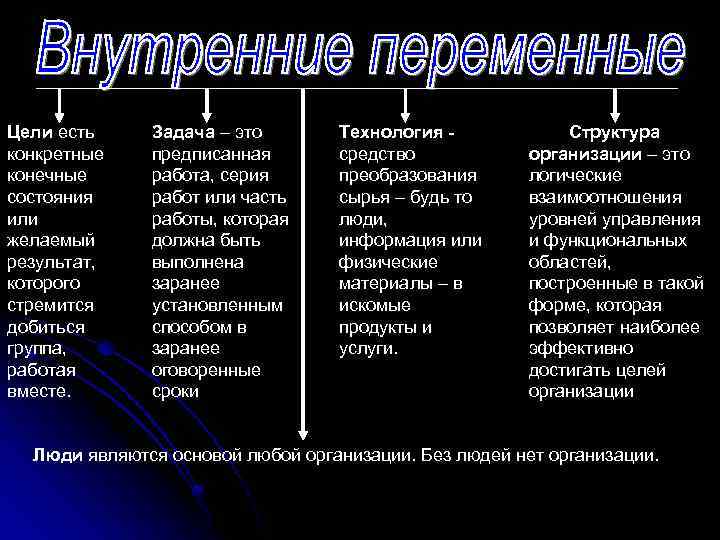 Внутренние переменные

Цели есть конкретные конечные состояния или желаемый результат, которого стремится добиться группа, работая вместе.

Задача – это предписанная работа, серия работ или часть работы, которая должна быть выполнена заранее установленным способом в заранее оговоренные сроки

Технология - средство преобразования сырья – будь то люди, информация или физические материалы – в искомые продукты и услуги.

Структура организации – это логические взаимоотношения уровней управления и функциональных областей, построенные в такой форме, которая позволяет наиболее эффективно достигать целей организации

Люди являются основой любой организации. Без людей нет организации.